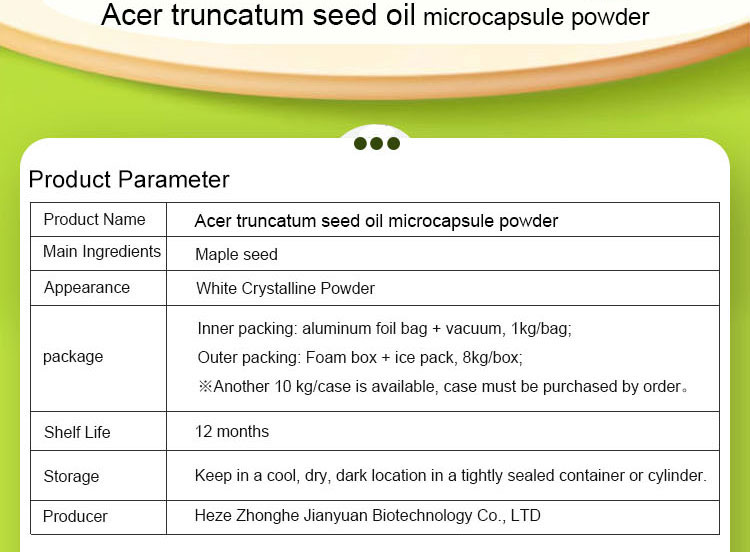 Acer truncatum seed oil microcapsule powder

Product Parameter

| Product Name | Acer truncatum seed oil microcapsule powder |
|---|---|
| Main Ingredients | Maple seed |
| Appearance | White Crystalline Powder |
| package | Inner packing: aluminum foil bag + vacuum, 1kg/bag; Outer packing: Foam box + ice pack, 8kg/box; ※Another 10 kg/case is available, case must be purchased by order。 |
| Shelf Life | 12 months |
| Storage | Keep in a cool, dry, dark location in a tightly sealed container or cylinder. |
| Producer | Heze Zhonghe Jianyuan Biotechnology Co., LTD |